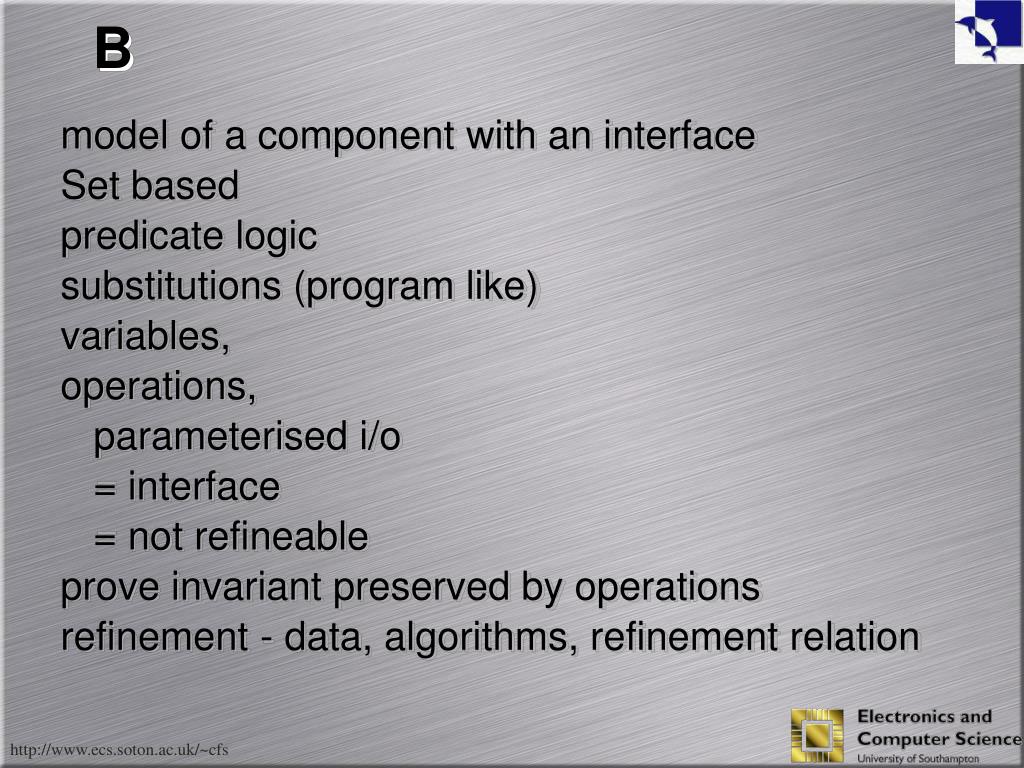 B

model of a component with an interface
Set based
predicate logic
substitutions (program like)
variables,
operations,
parameterised i/o
= interface
= not refineable
prove invariant preserved by operations
refinement - data, algorithms, refinement relation

http://www.ecs.soton.ac.uk/~cfs

Electronics and Computer Science
University of Southampton